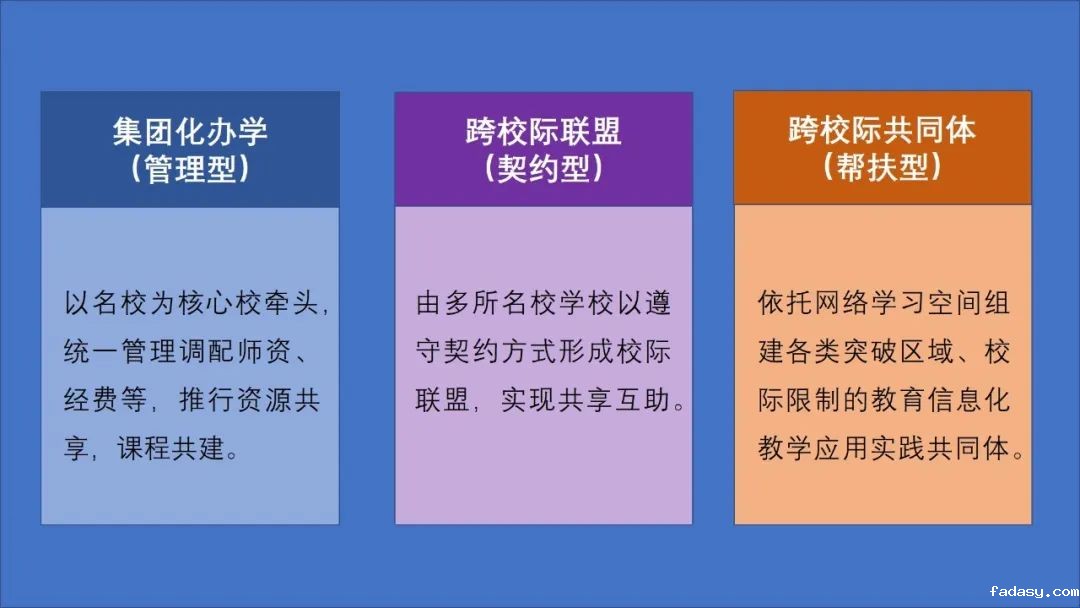 集团化办学
（管理型）

以名校为核心校牵头，统一管理调配师资、经费等，推行资源共享，课程共建。

跨校际联盟
（契约型）

由多所名校学校以遵守契约方式形成校际联盟，实现共享互助。

跨校际共同体
（帮扶型）

依托网络学习空间组建各类突破区域、校际限制的教育信息化教学应用实践共同体。

fadasy.com